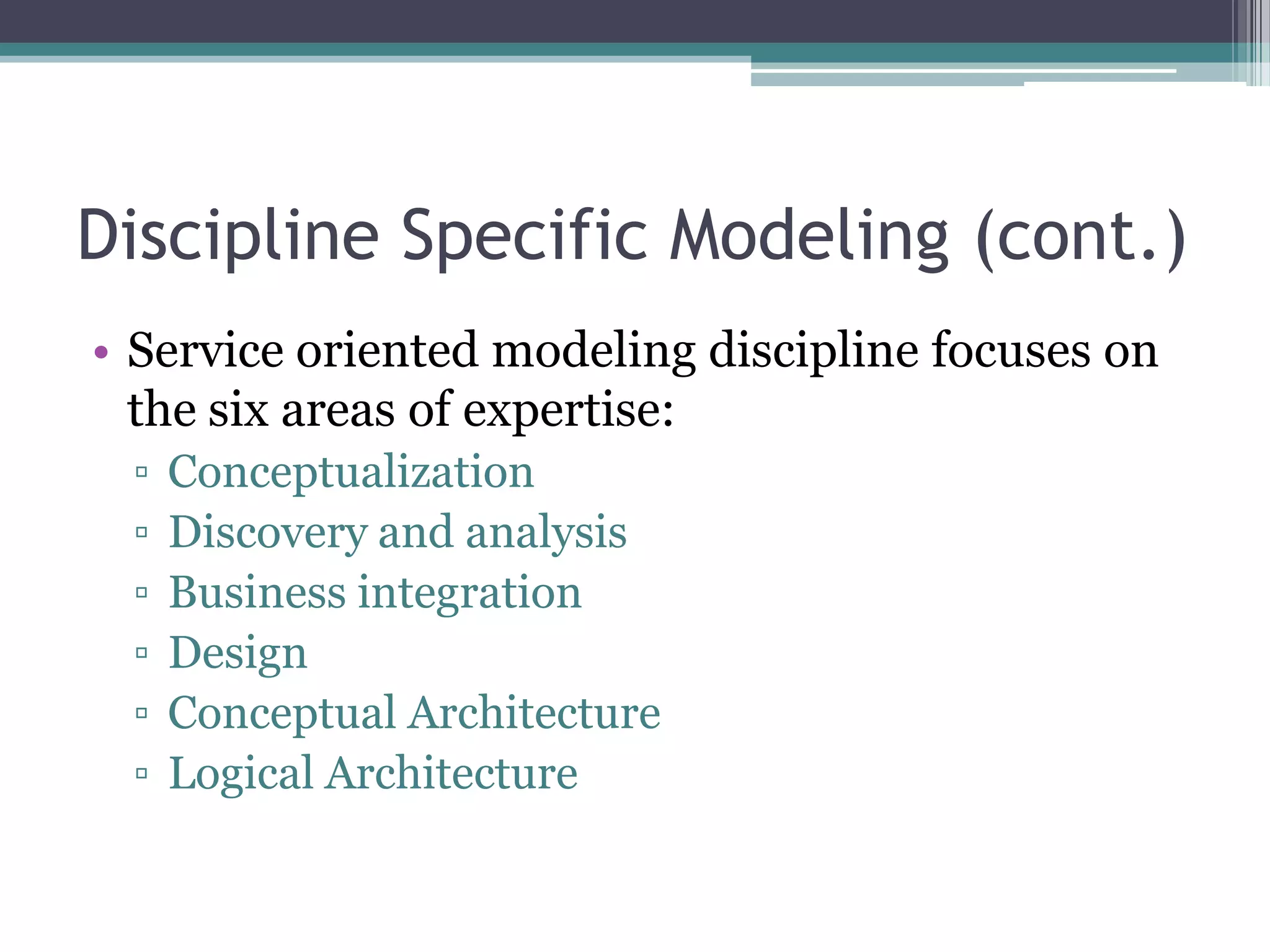 Discipline Specific Modeling (cont.)

• Service oriented modeling discipline focuses on the six areas of expertise:
▫ Conceptualization
▫ Discovery and analysis
▫ Business integration
▫ Design
▫ Conceptual Architecture
▫ Logical Architecture